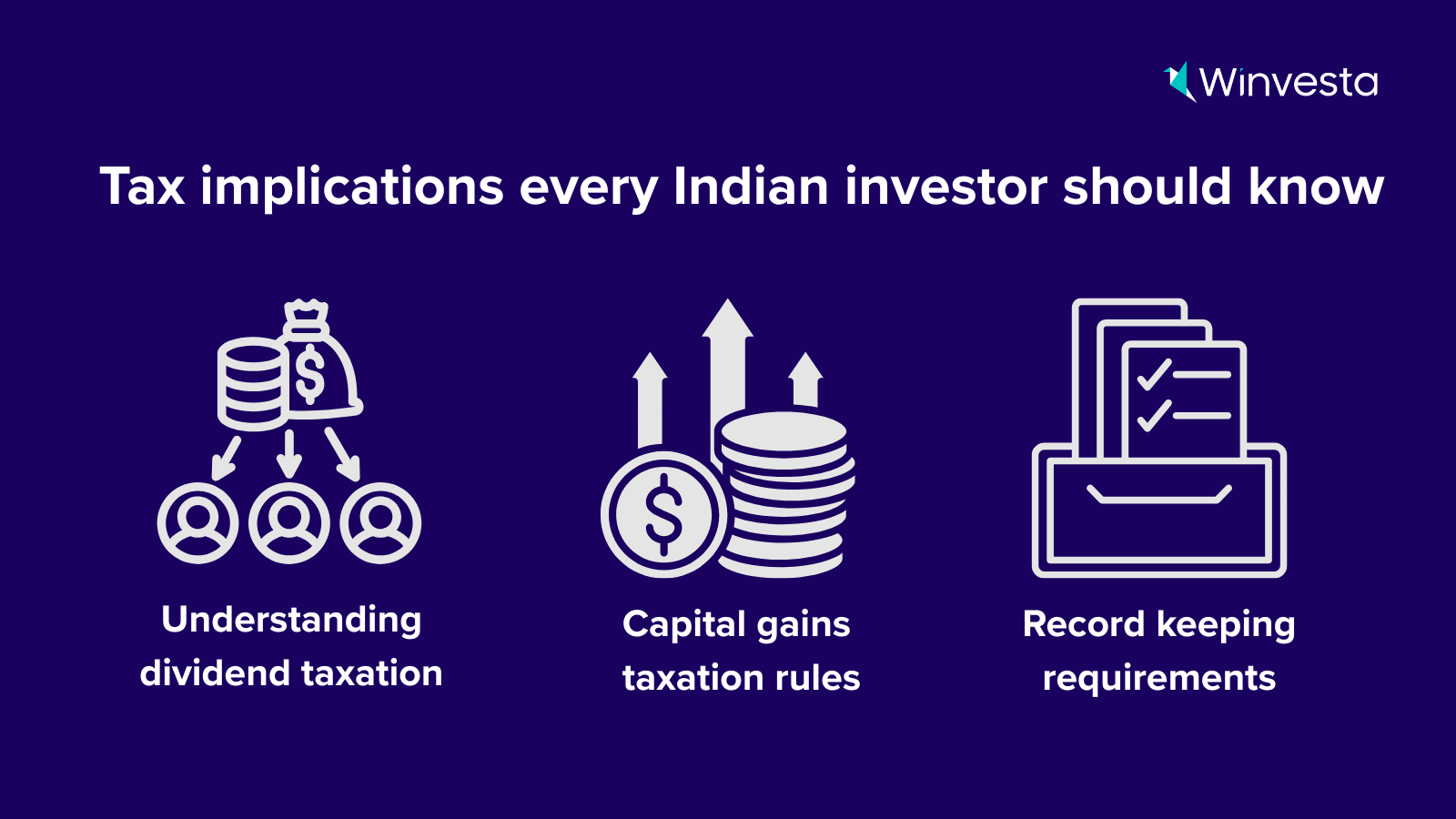 Winvesta

Tax implications every Indian investor should know

Understanding dividend taxation

Capital gains taxation rules

Record keeping requirements